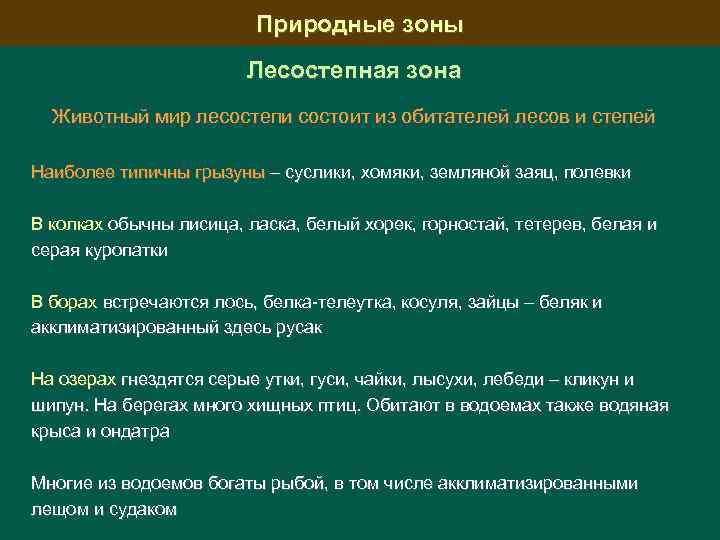 Природные зоны

Лесостепная зона

Животный мир лесостепи состоит из обитателей лесов и степей

Наиболее типичны грызуны – суслики, хомяки, земляной заяц, полевки

В колках обычны лисица, ласка, белый хорек, горностай, тетерев, белая и серая куропатки

В борах встречаются лось, белка-телеутка, косуля, зайцы – беляк и акклиматизированный здесь русак

На озерах гнездятся серые утки, гуси, чайки, лысухи, лебеди – кликун и шипун. На берегах много хищных птиц. Обитают в водоемах также водяная крыса и ондатра

Многие из водоемов богаты рыбой, в том числе акклиматизированными лещом и судаком